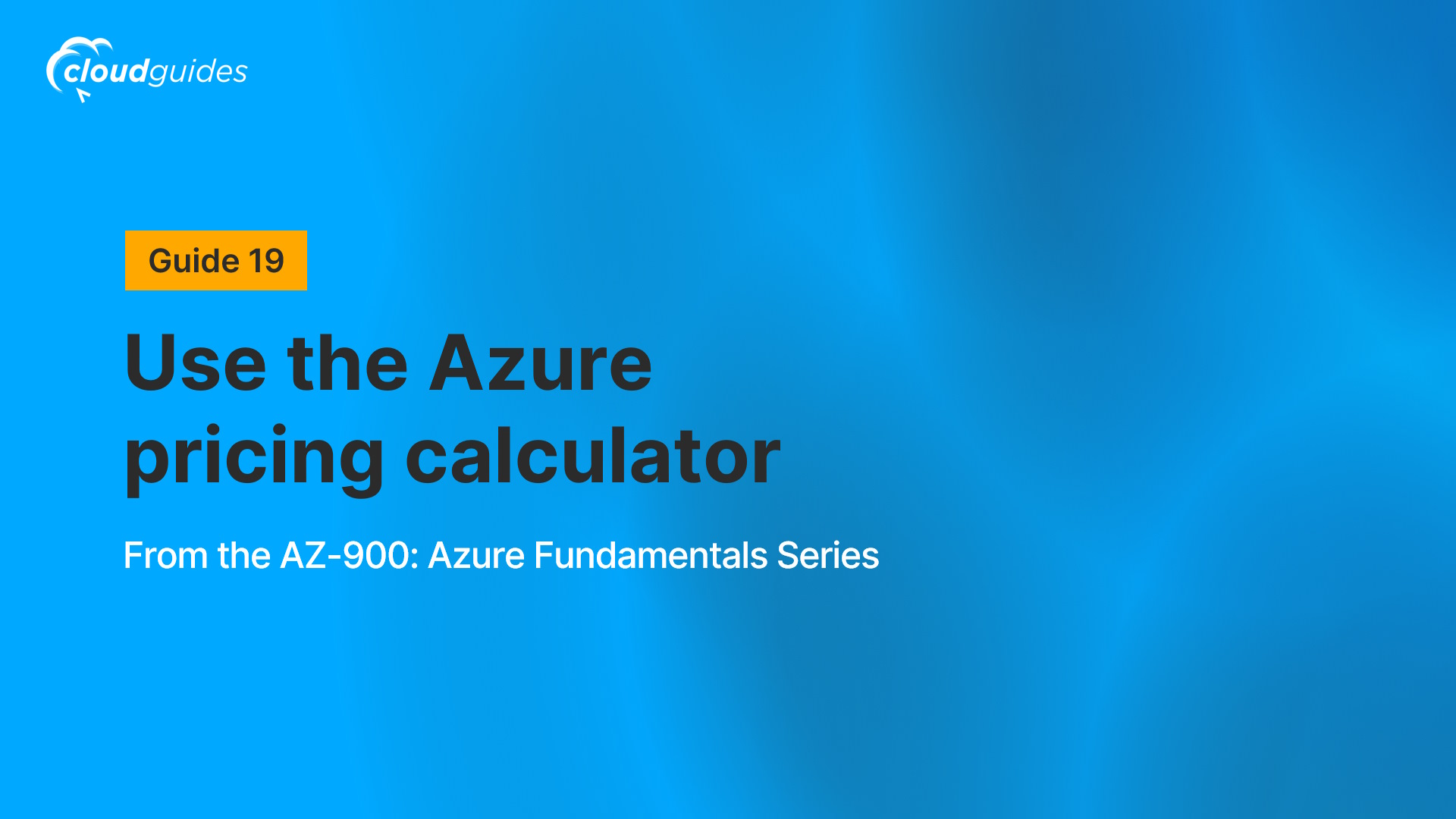 cloudguides

Guide 19

Use the Azure pricing calculator

From the AZ-900: Azure Fundamentals Series